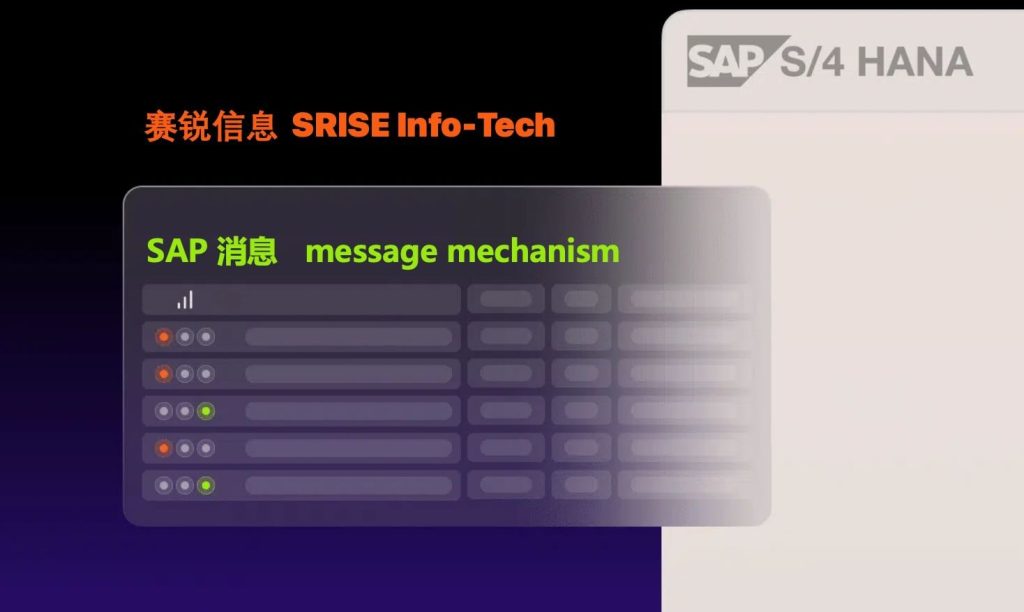 SAP S/4 HANA

赛锐信息 SRISE Info-Tech

SAP 消息 message mechanism